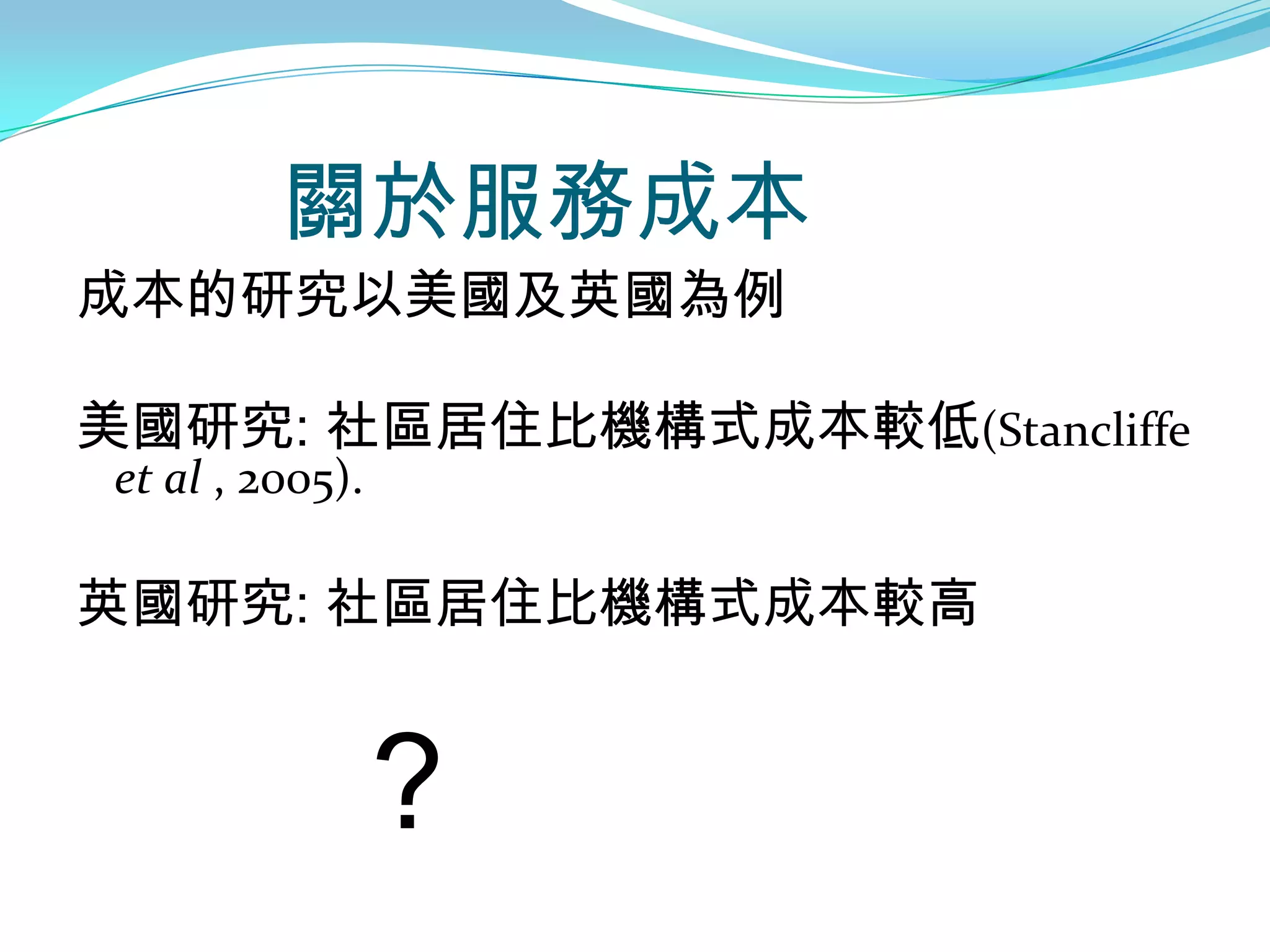 關於服務成本

成本的研究以美國及英國為例

美國研究: 社區居住比機構式成本較低(Stancliffe et al , 2005).

英國研究: 社區居住比機構式成本較高

?